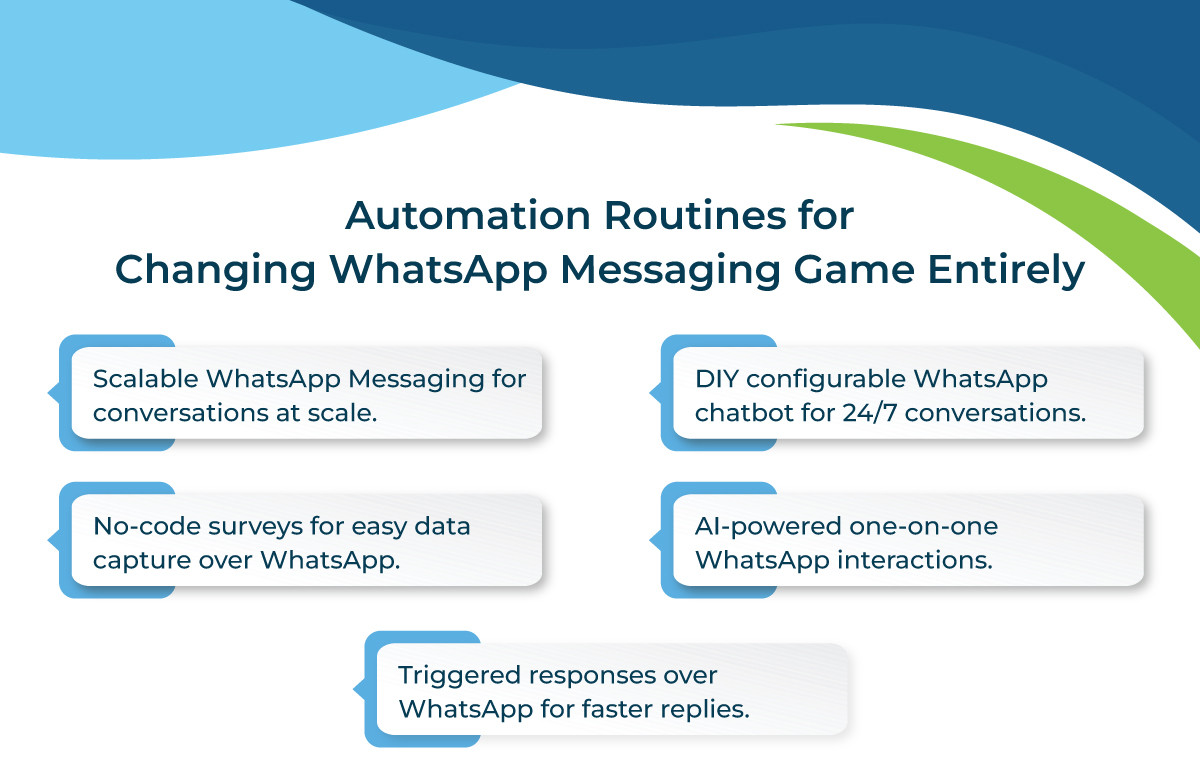 Automation Routines for Changing WhatsApp Messaging Game Entirely

Scalable WhatsApp Messaging for conversations at scale.

DIY configurable WhatsApp chatbot for 24/7 conversations.

No-code surveys for easy data capture over WhatsApp.

AI-powered one-on-one WhatsApp interactions.

Triggered responses over WhatsApp for faster replies.